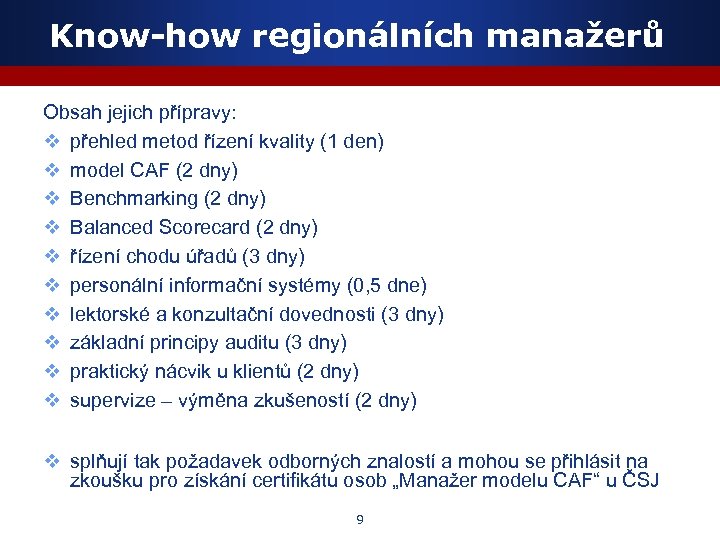 Know-how regionálních manažerů

Obsah jejich přípravy:
❖ přehled metod řízení kvality (1 den)
❖ model CAF (2 dny)
❖ Benchmarking (2 dny)
❖ Balanced Scorecard (2 dny)
❖ řízení chodu úřadů (3 dny)
❖ personální informační systémy (0,5 dne)
❖ lektorské a konzultační dovednosti (3 dny)
❖ základní principy auditu (3 dny)
❖ praktický nácvik u klientů (2 dny)
❖ supervize – výměna zkušeností (2 dny)

❖ splňují tak požadavek odborných znalostí a mohou se přihlásit na zkoušku pro získání certifikátu osob „Manažer modelu CAF“ u ČSJ

9